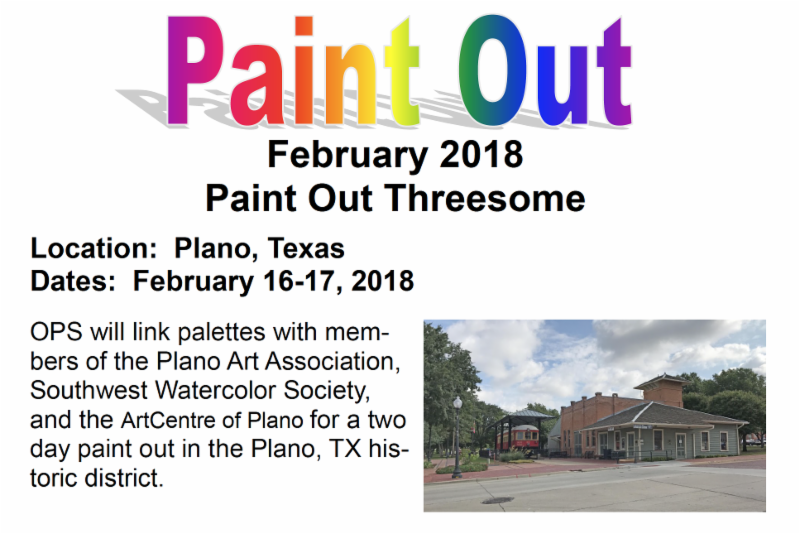 Paint Out

February 2018
Paint Out Threesome

Location: Plano, Texas
Dates: February 16-17, 2018

OPS will link palettes with members of the Plano Art Association, Southwest Watercolor Society, and the ArtCentre of Plano for a two day paint out in the Plano, TX historic district.